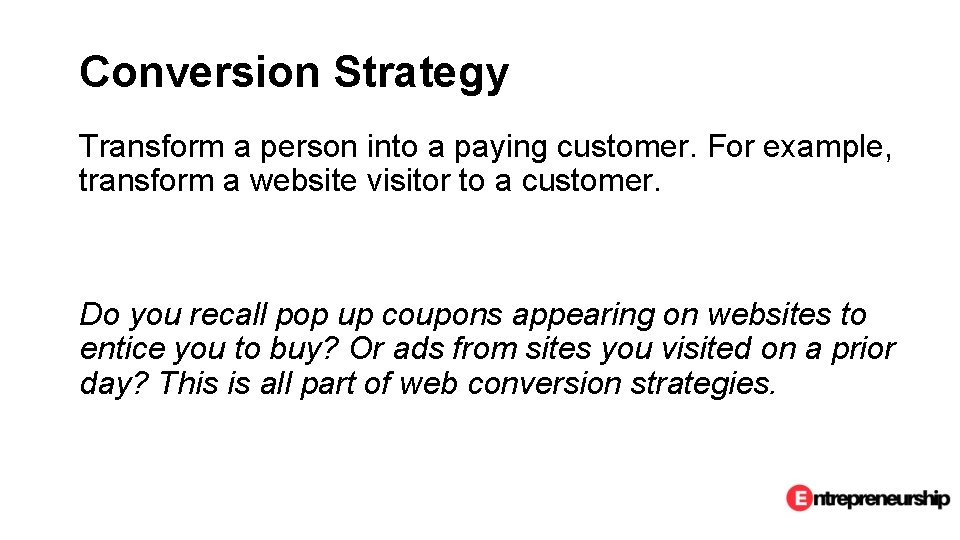 Conversion Strategy

Transform a person into a paying customer. For example, transform a website visitor to a customer.

Do you recall pop up coupons appearing on websites to entice you to buy? Or ads from sites you visited on a prior day? This is all part of web conversion strategies.

Entrepreneurship